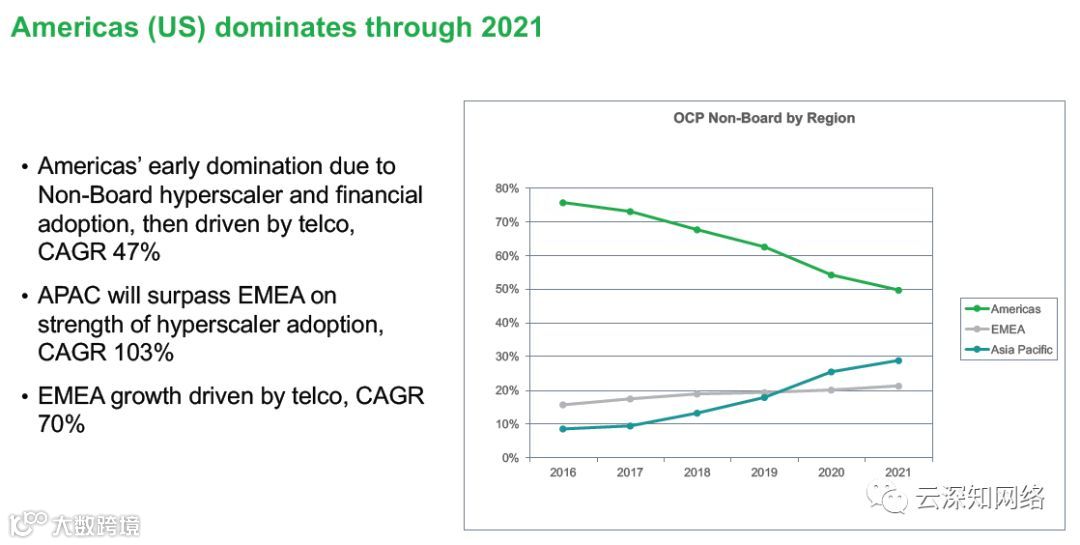 Americas (US) dominates through 2021

• Americas' early domination due to Non-Board hyperscaler and financial adoption, then driven by telco, CAGR 47%

• APAC will surpass EMEA on strength of hyperscaler adoption, CAGR 103%

• EMEA growth driven by telco, CAGR 70%

OCP Non-Board by Region

80%
70%
60%
50%
40%
30%
20%
10%
0%

2016 2017 2018 2019 2020 2021

Americas
EMEA
Asia Pacific

云深知网络

大数跨境